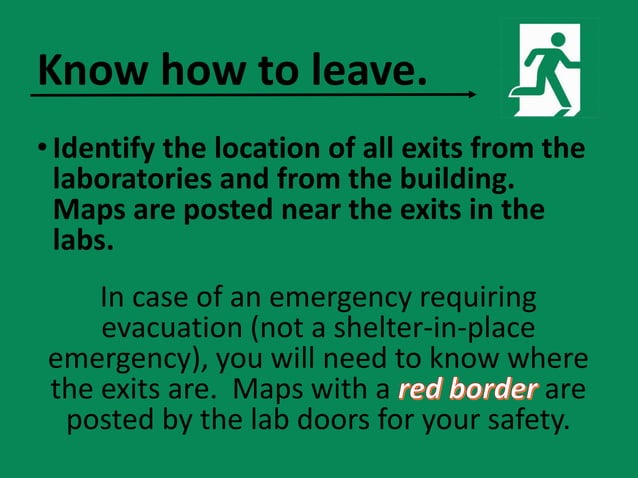 Know how to leave.

• Identify the location of all exits from the laboratories and from the building. Maps are posted near the exits in the labs.

In case of an emergency requiring evacuation (not a shelter-in-place emergency), you will need to know where the exits are.  Maps with a red border are posted by the lab doors for your safety.